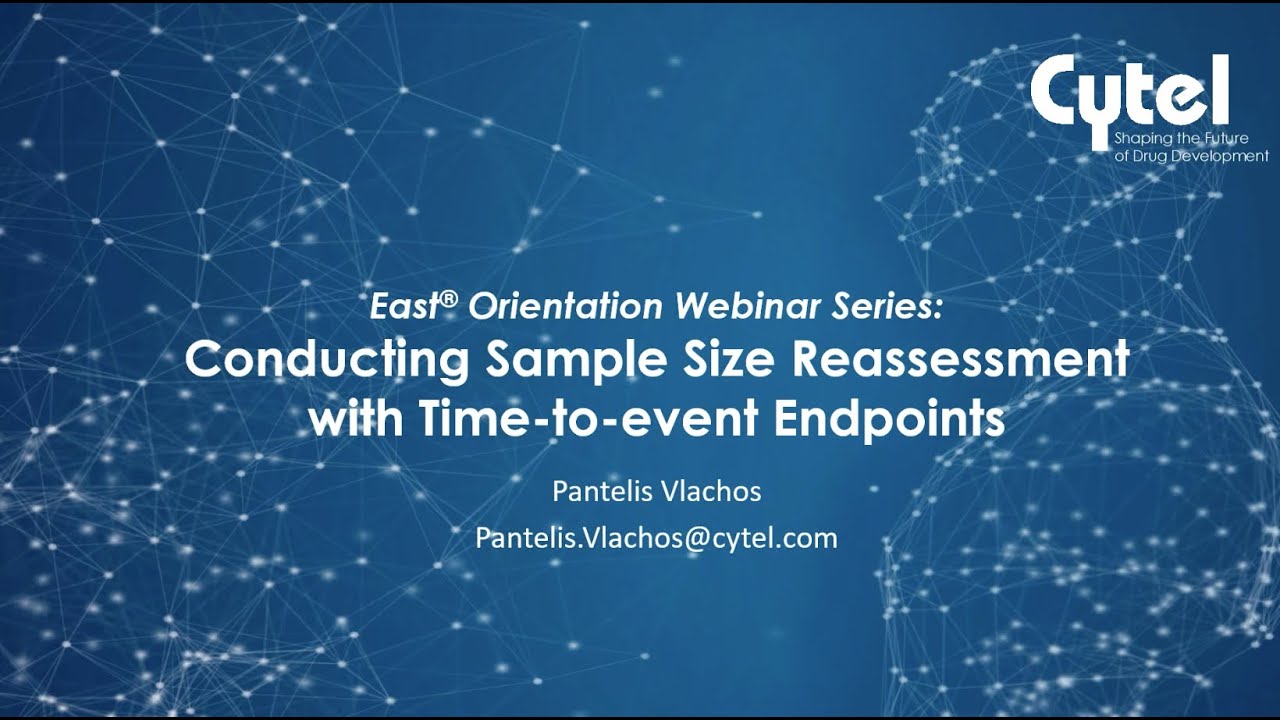 Cytel
Shaping the Future of Drug Development

East® Orientation Webinar Series:
Conducting Sample Size Reassessment with Time-to-event Endpoints

Pantelis Vlachos
Pantelis.Vlachos@cytel.com